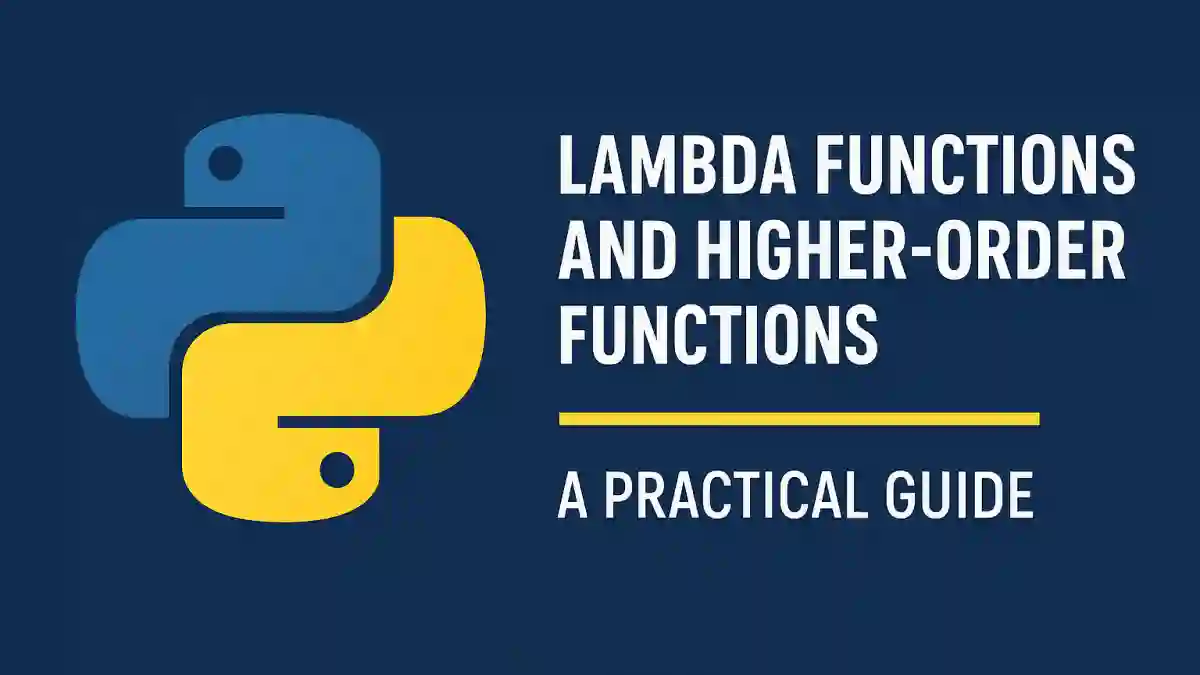 LAMBDA FUNCTIONS AND HIGHER-ORDER FUNCTIONS

A PRACTICAL GUIDE